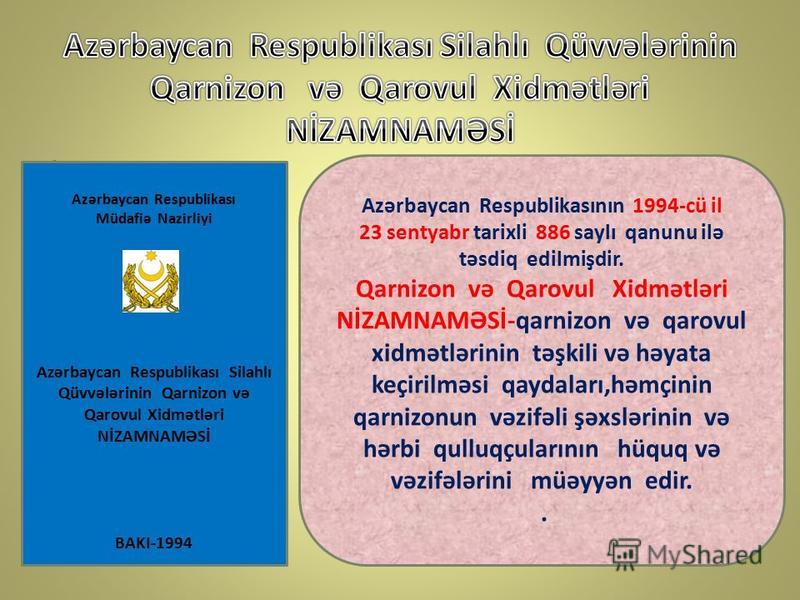 Azərbaycan Respublikası Silahlı Qüvvələrinin Qarnizon və Qarovul Xidmətləri NİZAMNAMƏSİ

Azərbaycan Respublikası Müdafiə Nazirliyi

Azərbaycan Respublikası Silahlı Qüvvələrinin Qarnizon və Qarovul Xidmətləri NİZAMNAMƏSİ

BAKI-1994

Azərbaycan Respublikasının 1994-cü il 23 sentyabr tarixli 886 saylı qanunu ilə təsdiq edilmişdir.

Qarnizon və Qarovul Xidmətləri NİZAMNAMƏSİ-qarnizon və qarovul xidmətlərinin təşkili və həyata keçirilməsi qaydaları,həmçinin qarnizonun vəzifəli şəxslərinin və hərbi qulluqçularının hüquq və vəzifələrini müəyyən edir.

.

MyShared